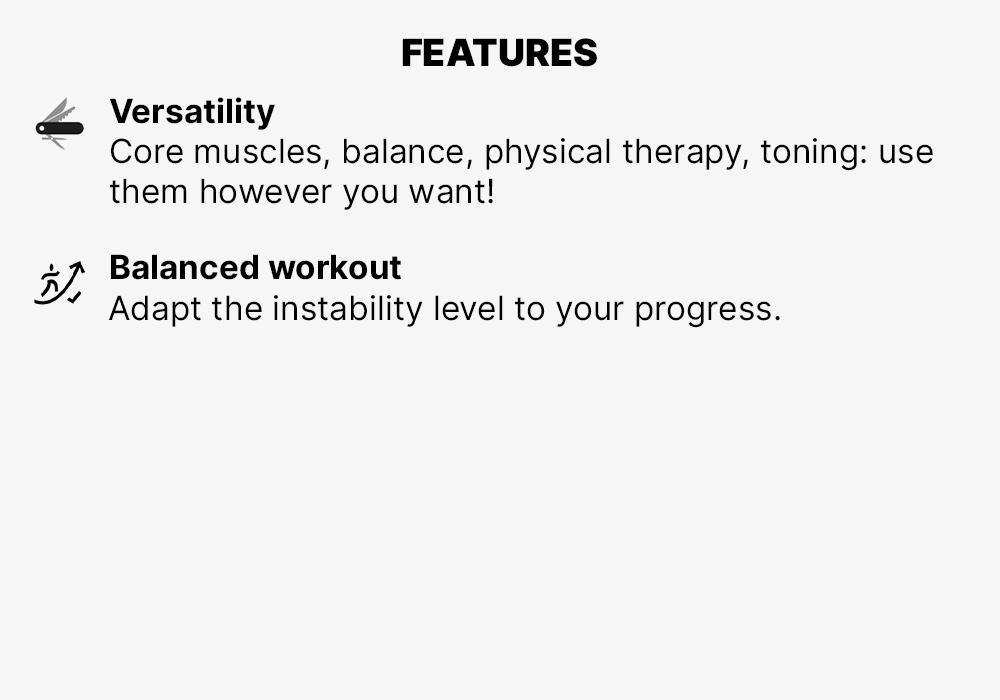 FEATURES

Versatility
Core muscles, balance, physical therapy, toning: use them however you want!

Balanced workout
Adapt the instability level to your progress.